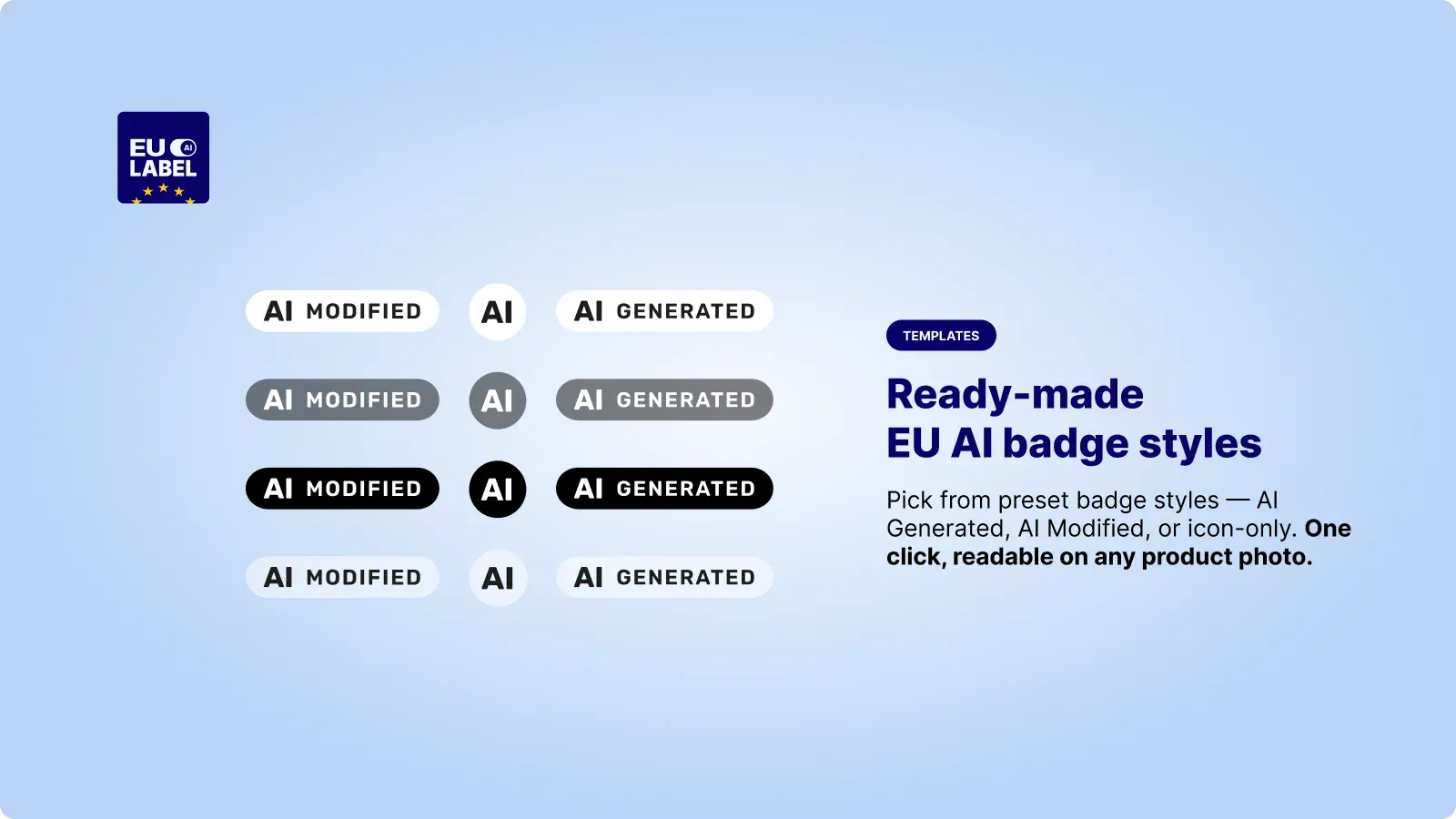 EU AI LABEL

AI MODIFIED AI AI GENERATED

AI MODIFIED AI AI GENERATED

AI MODIFIED AI AI GENERATED

AI MODIFIED AI AI GENERATED

TEMPLATES

Ready-made EU AI badge styles

Pick from preset badge styles — AI Generated, AI Modified, or icon-only. One click, readable on any product photo.